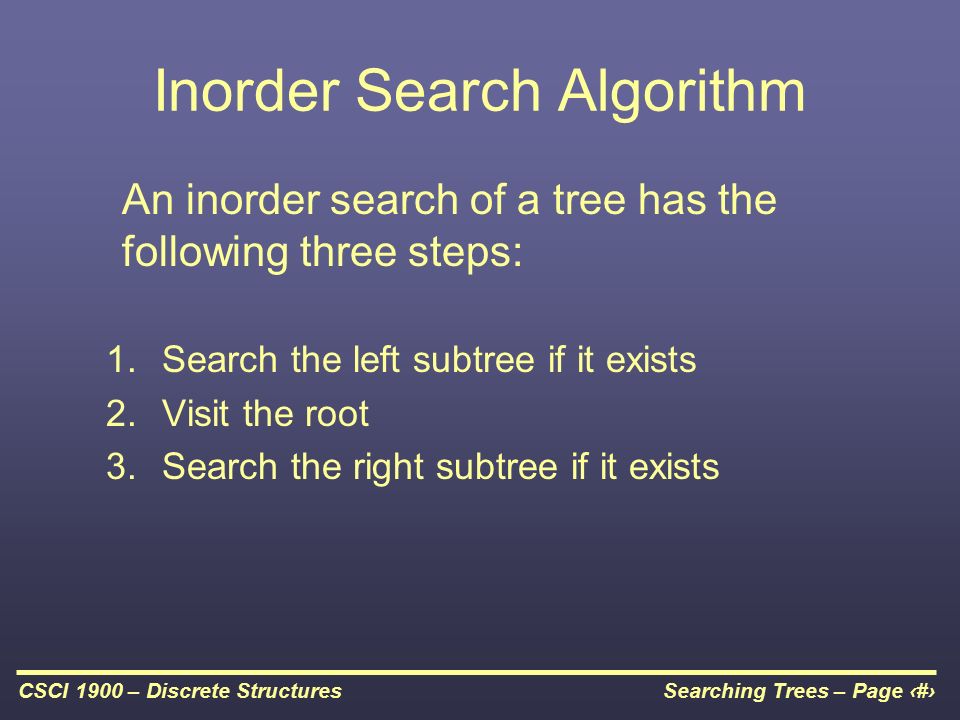 Inorder Search Algorithm

An inorder search of a tree has the following three steps:

1. Search the left subtree if it exists
2. Visit the root
3. Search the right subtree if it exists

CSCI 1900 – Discrete Structures

Searching Trees – Page ‹#›